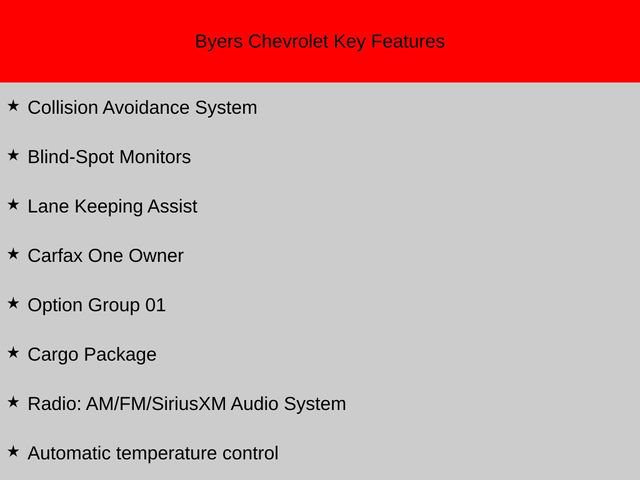 Byers Chevrolet Key Features

★ Collision Avoidance System

★ Blind-Spot Monitors

★ Lane Keeping Assist

★ Carfax One Owner

★ Option Group 01

★ Cargo Package

★ Radio: AM/FM/SiriusXM Audio System

★ Automatic temperature control